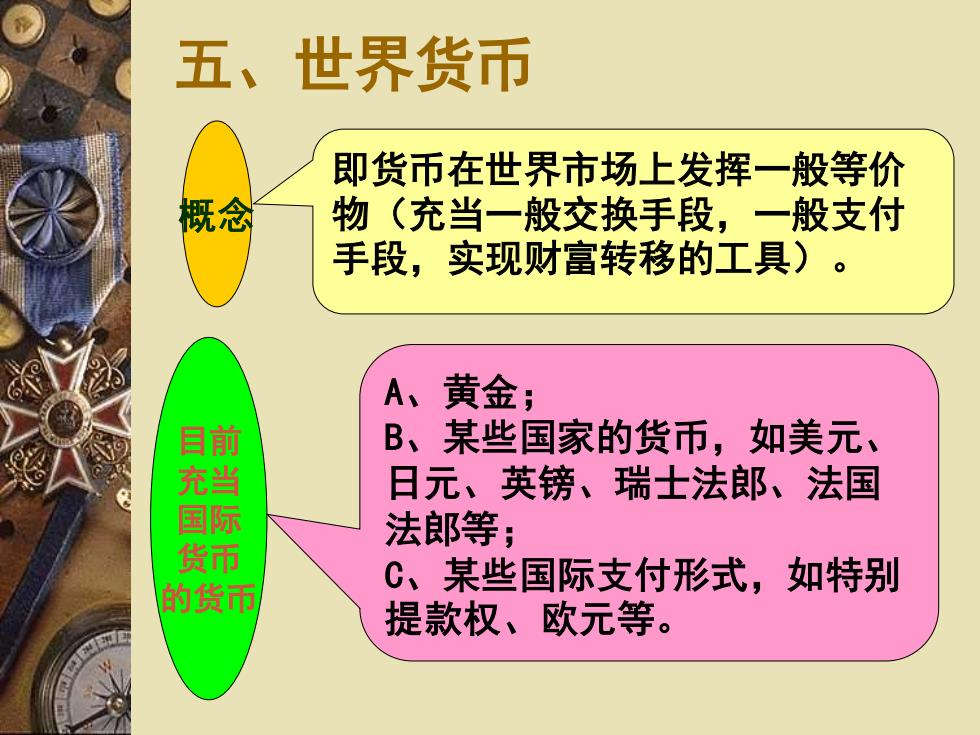 五、世界货币

概念

即货币在世界市场上发挥一般等价物（充当一般交换手段，一般支付手段，实现财富转移的工具）。

目前充当国际货币的货币

A、黄金；
B、某些国家的货币，如美元、日元、英镑、瑞士法郎、法国法郎等；
C、某些国际支付形式，如特别提款权、欧元等。